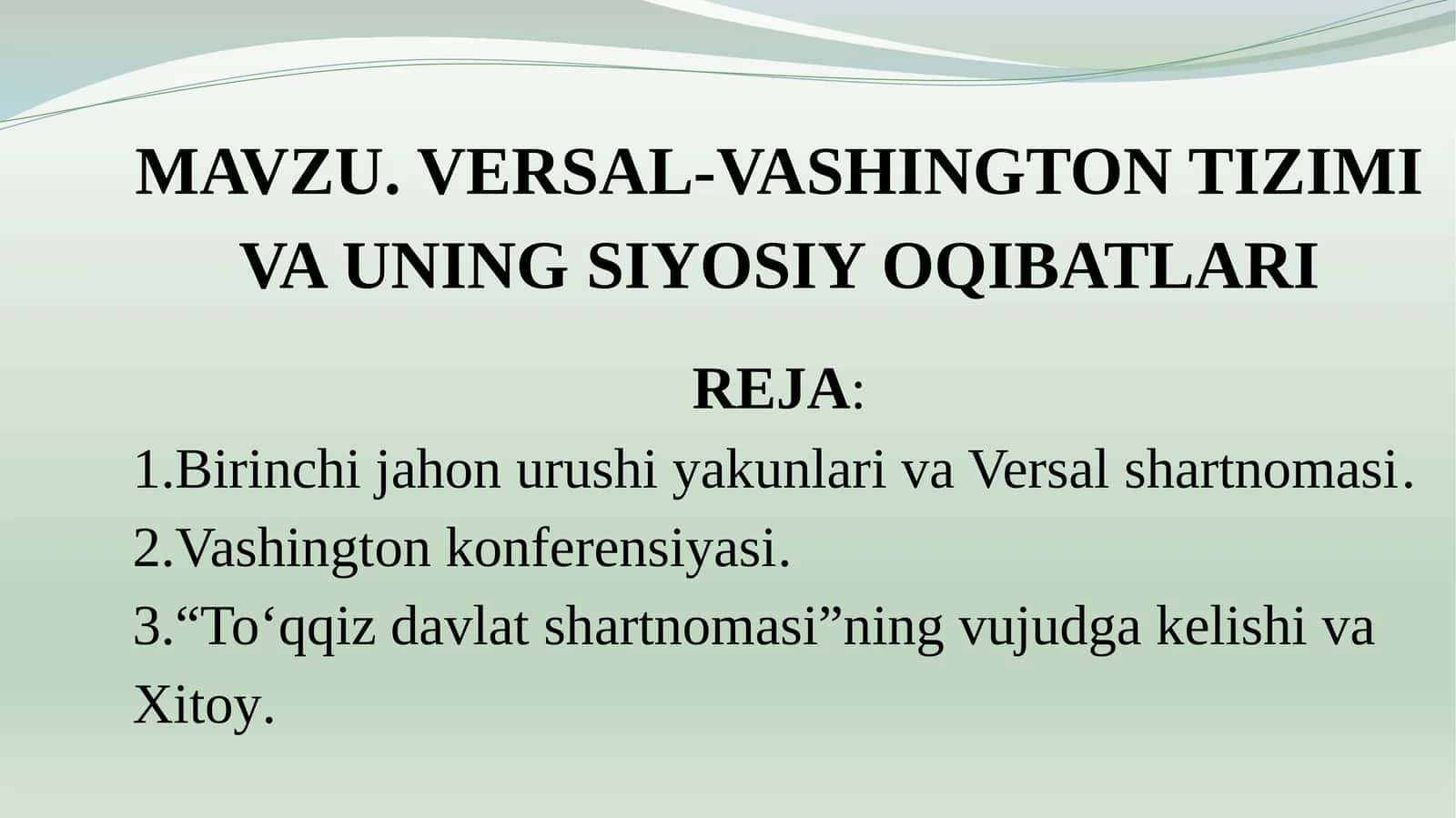 MAVZU. VERSAL-VASHINGTON TIZIMI VA UNING SIYOSIY OQIBATLARI

REJA:
1.Birinchi jahon urushi yakunlari va Versal shartnomasi.
2.Vashington konferensiyasi.
3.“To‘qqiz davlat shartnomasi”ning vujudga kelishi va Xitoy.